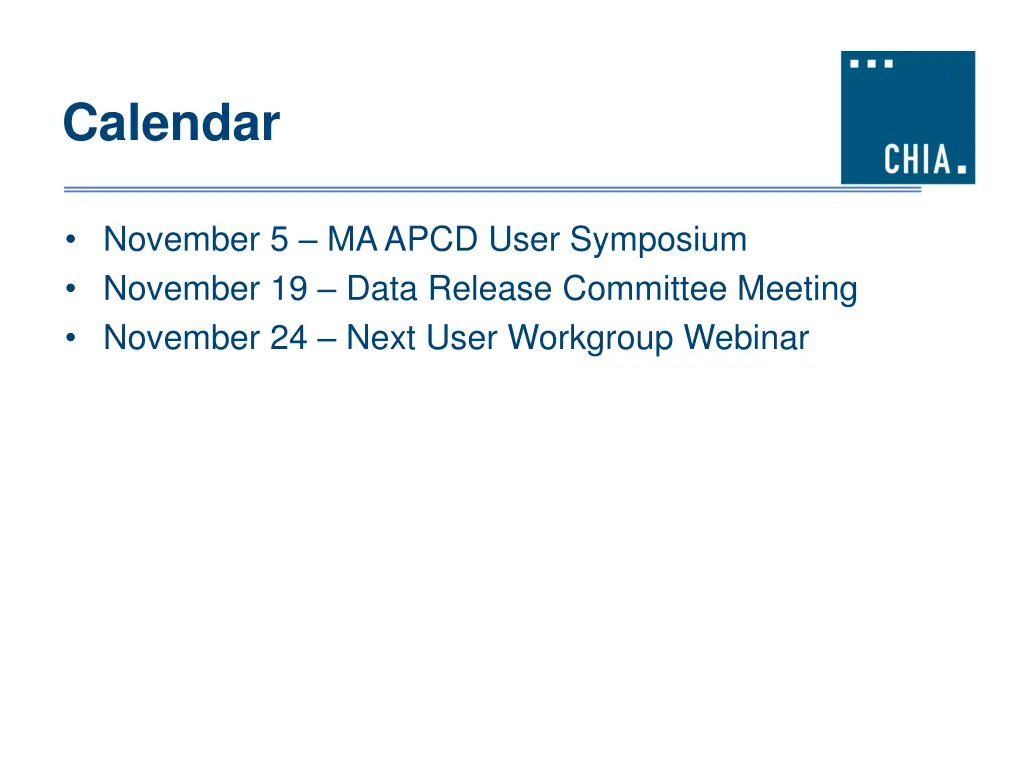 Calendar

CHIA.

• November 5 – MA APCD User Symposium
• November 19 – Data Release Committee Meeting
• November 24 – Next User Workgroup Webinar